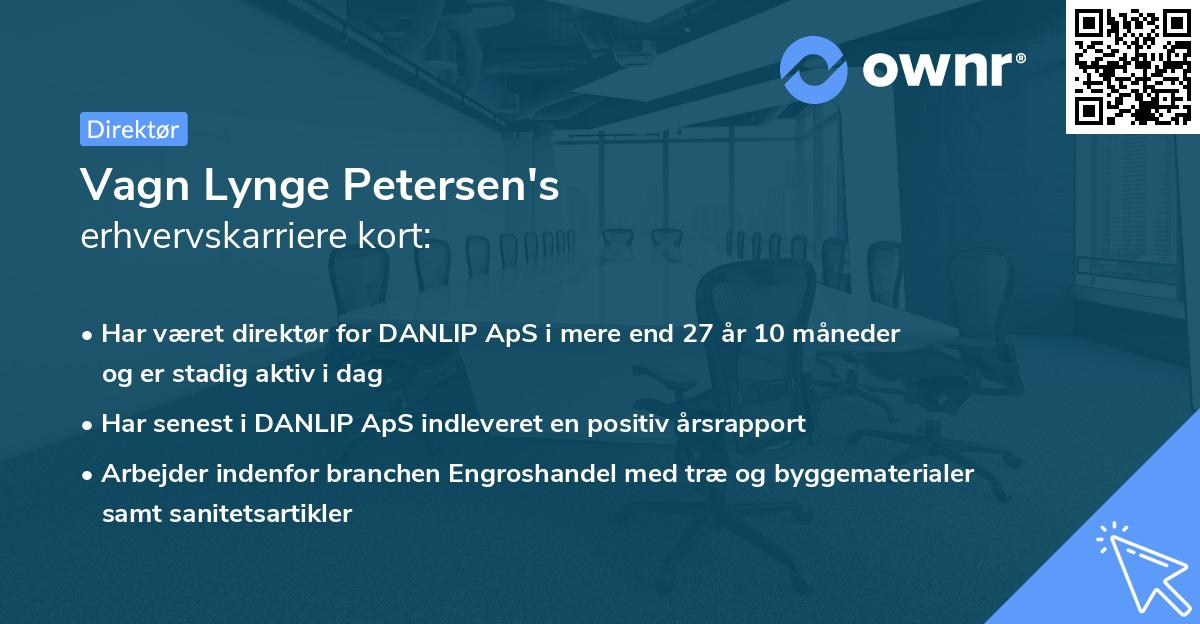 ownr®

Direktør

Vagn Lynge Petersen's
erhvervskarriere kort:

• Har været direktør for DANLIP ApS i mere end 27 år 10 måneder og er stadig aktiv i dag

• Har senest i DANLIP ApS indleveret en positiv årsrapport

• Arbejder indenfor branchen Engroshandel med træ og byggematerialer samt sanitetsartikler